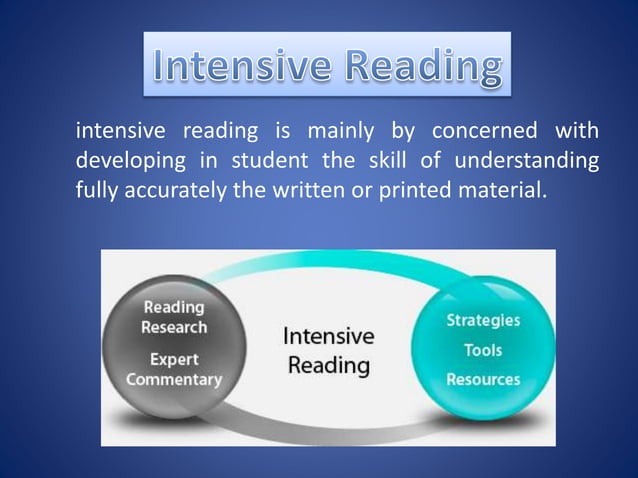 Intensive Reading

intensive reading is mainly by concerned with developing in student the skill of understanding fully accurately the written or printed material.

Reading Research

Expert Commentary

Intensive Reading

Strategies

Tools

Resources